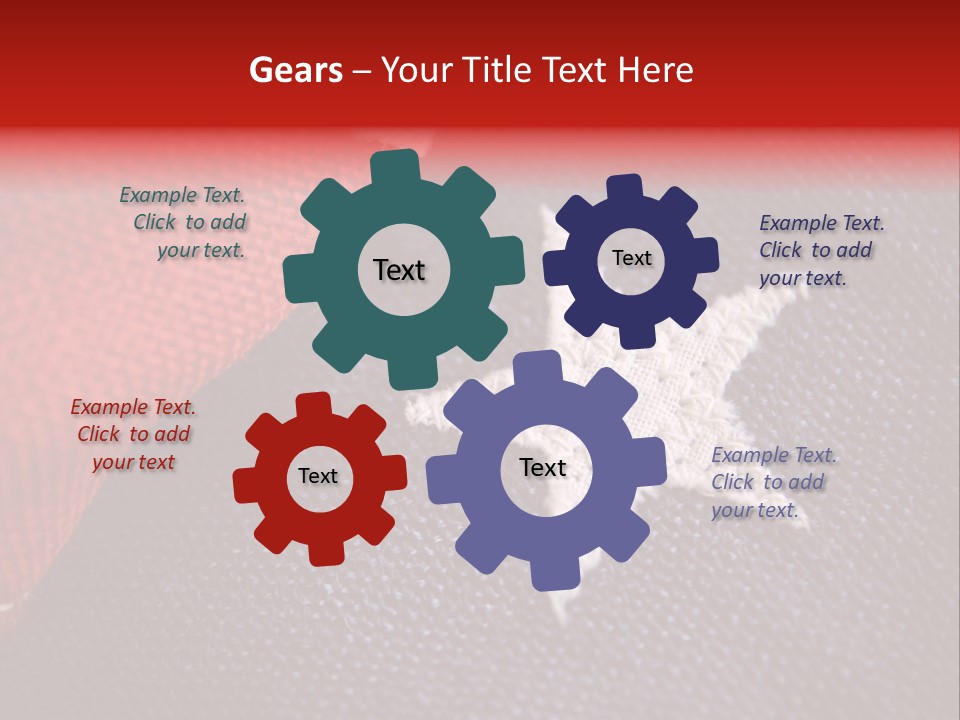 Gears – Your Title Text Here

Example Text. Click to add your text.

Text

Text

Example Text. Click to add your text.

Example Text. Click to add your text

Text

Text

Example Text. Click to add your text.